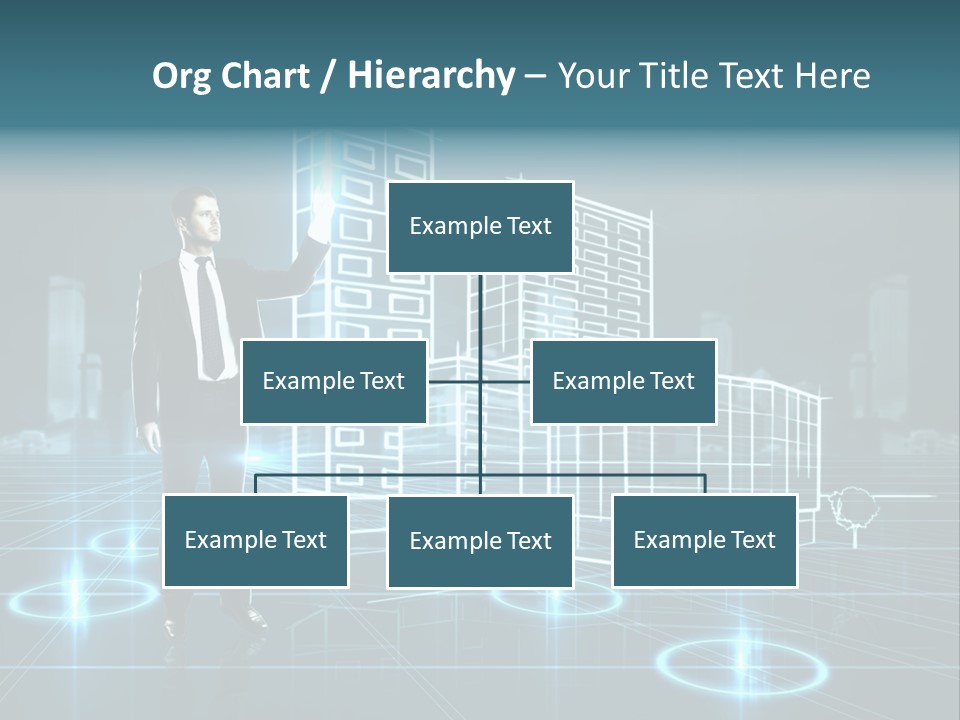 Org Chart / Hierarchy – Your Title Text Here

Example Text

Example Text

Example Text

Example Text

Example Text

Example Text